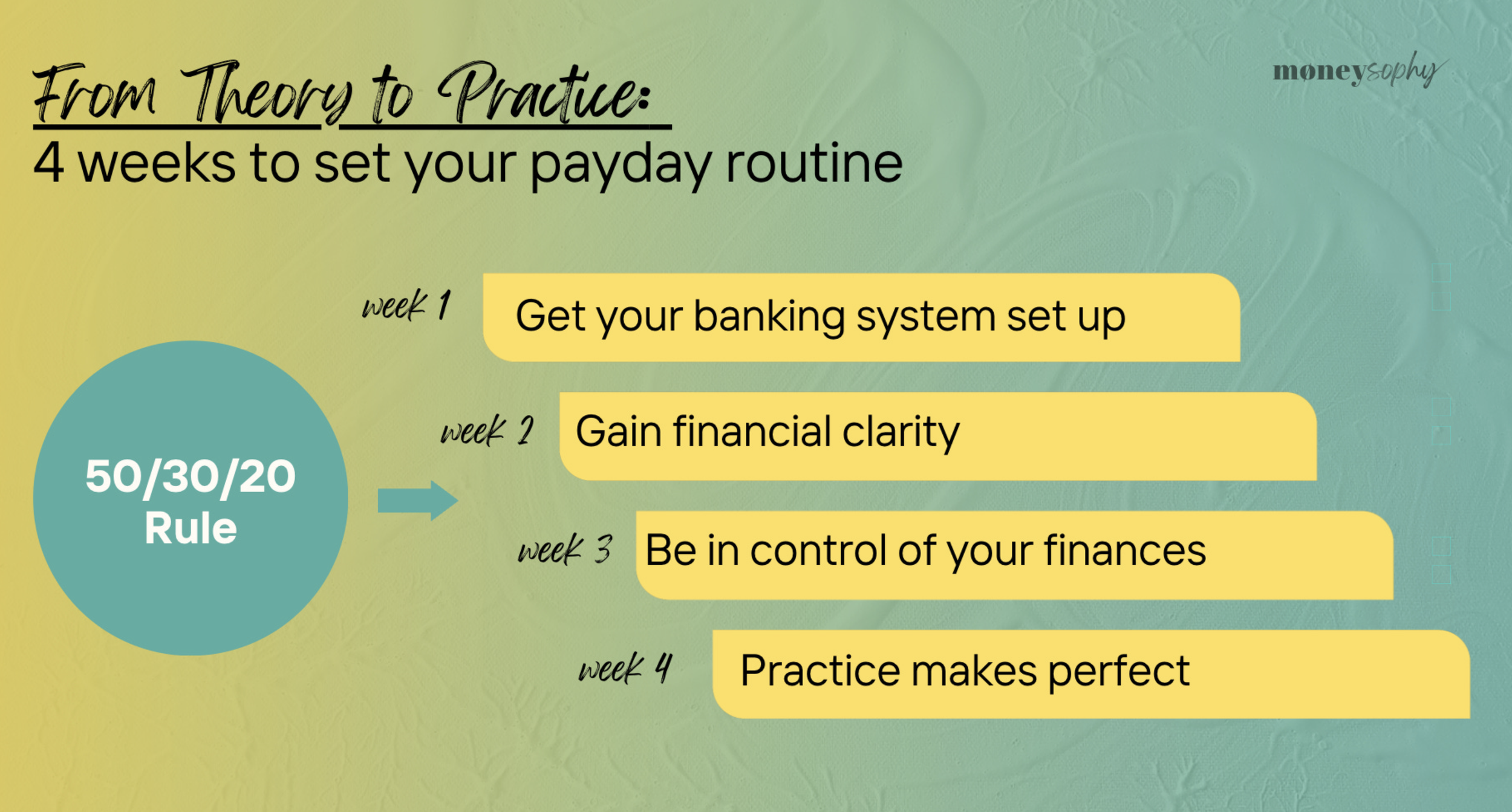 From Theory to Practice:
4 weeks to set your payday routine

moneysophy

50/30/20 Rule

week 1 Get your banking system set up

week 2 Gain financial clarity

week 3 Be in control of your finances

week 4 Practice makes perfect